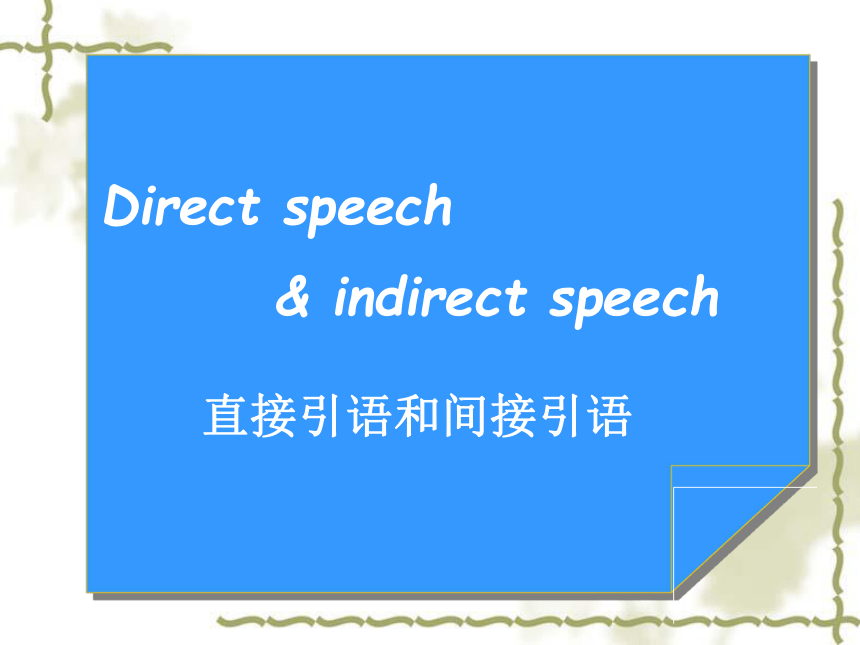 Direct speech

& indirect speech

直接引语和间接引语